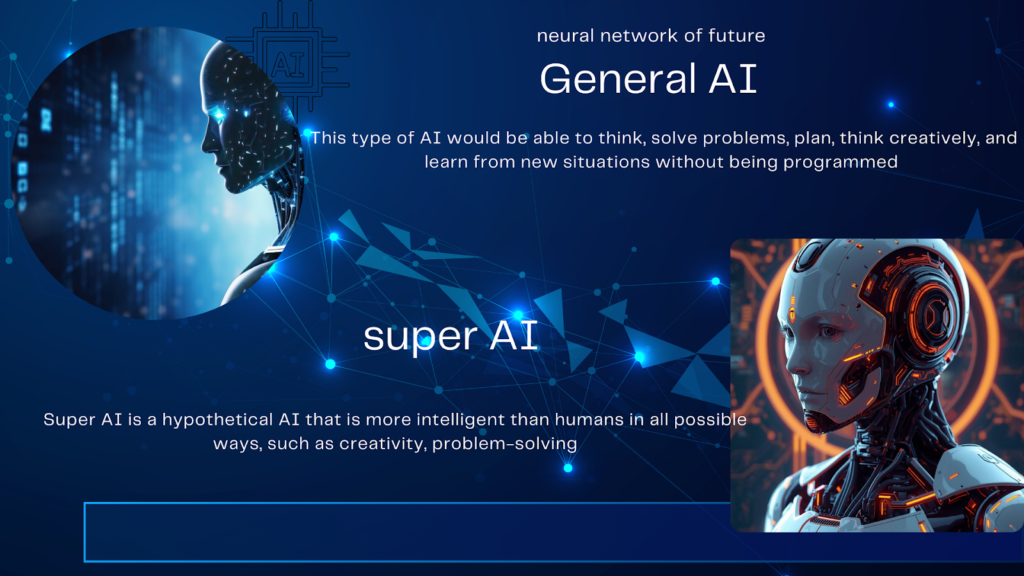 AI

neural network of future

General AI

This type of AI would be able to think, solve problems, plan, think creatively, and learn from new situations without being programmed

super AI

Super AI is a hypothetical AI that is more intelligent than humans in all possible ways, such as creativity, problem-solving